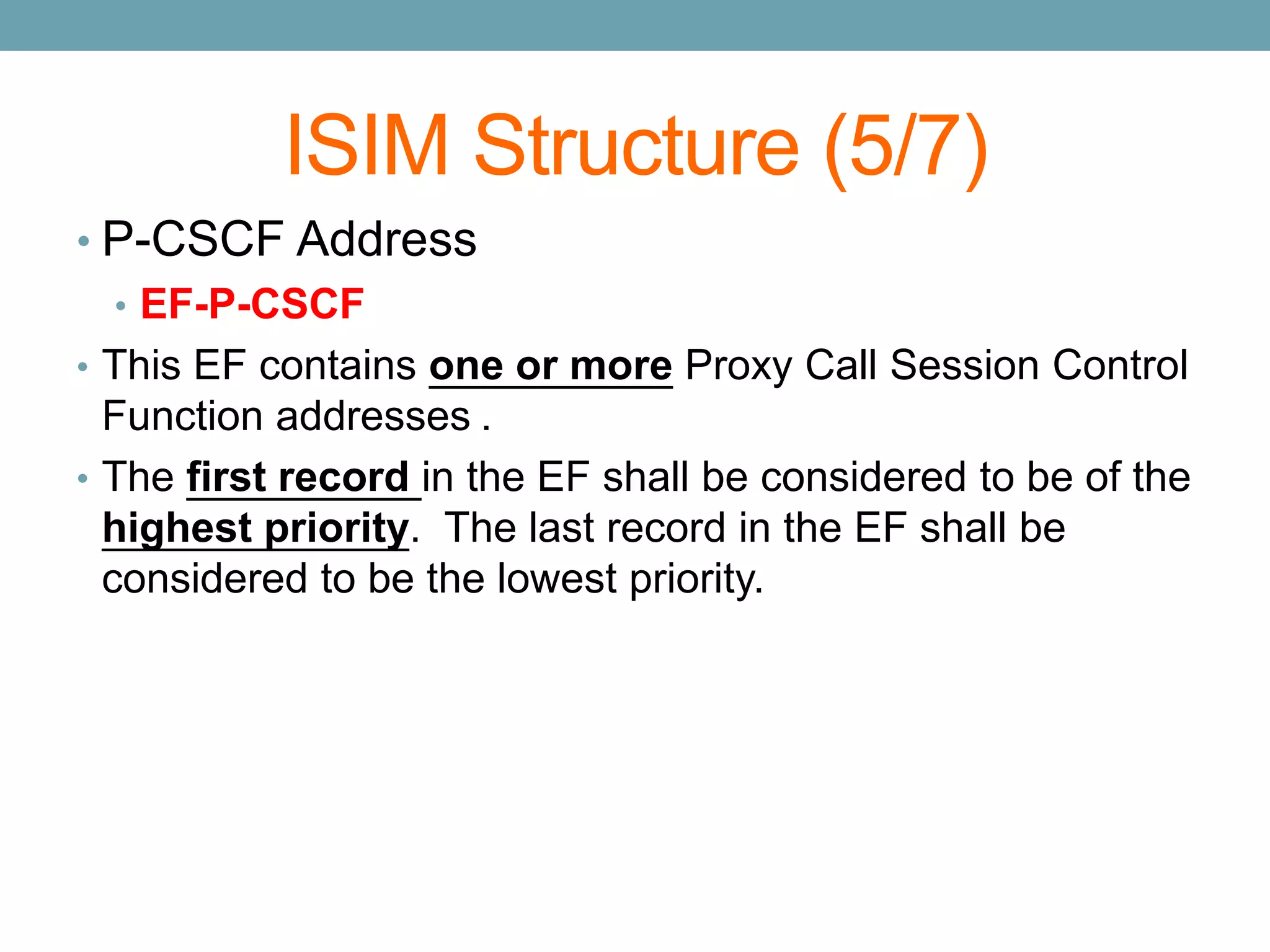 ISIM Structure (5/7)

• P-CSCF Address
  • EF-P-CSCF
• This EF contains one or more Proxy Call Session Control Function addresses .
• The first record in the EF shall be considered to be of the highest priority. The last record in the EF shall be considered to be the lowest priority.